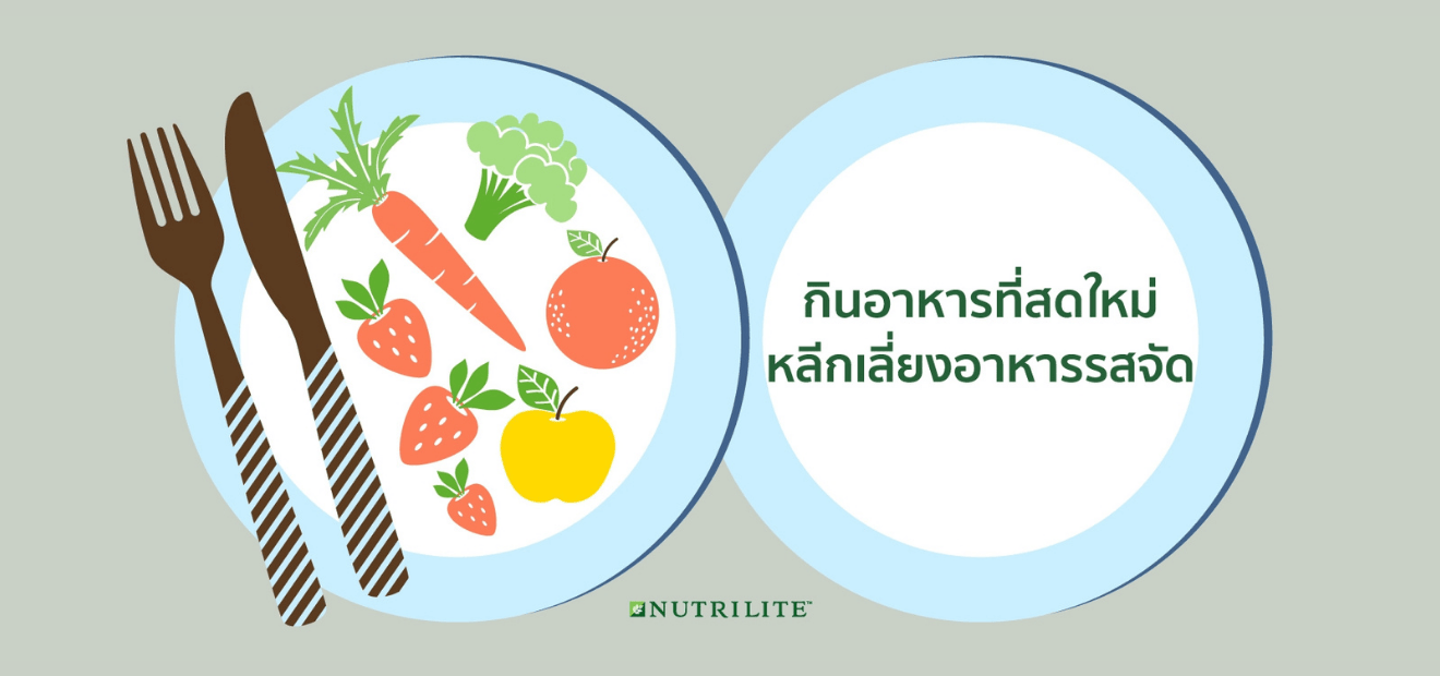 กินอาหารที่สดใหม่
หลีกเลี่ยงอาหารรสจัด

NUTRILITE™